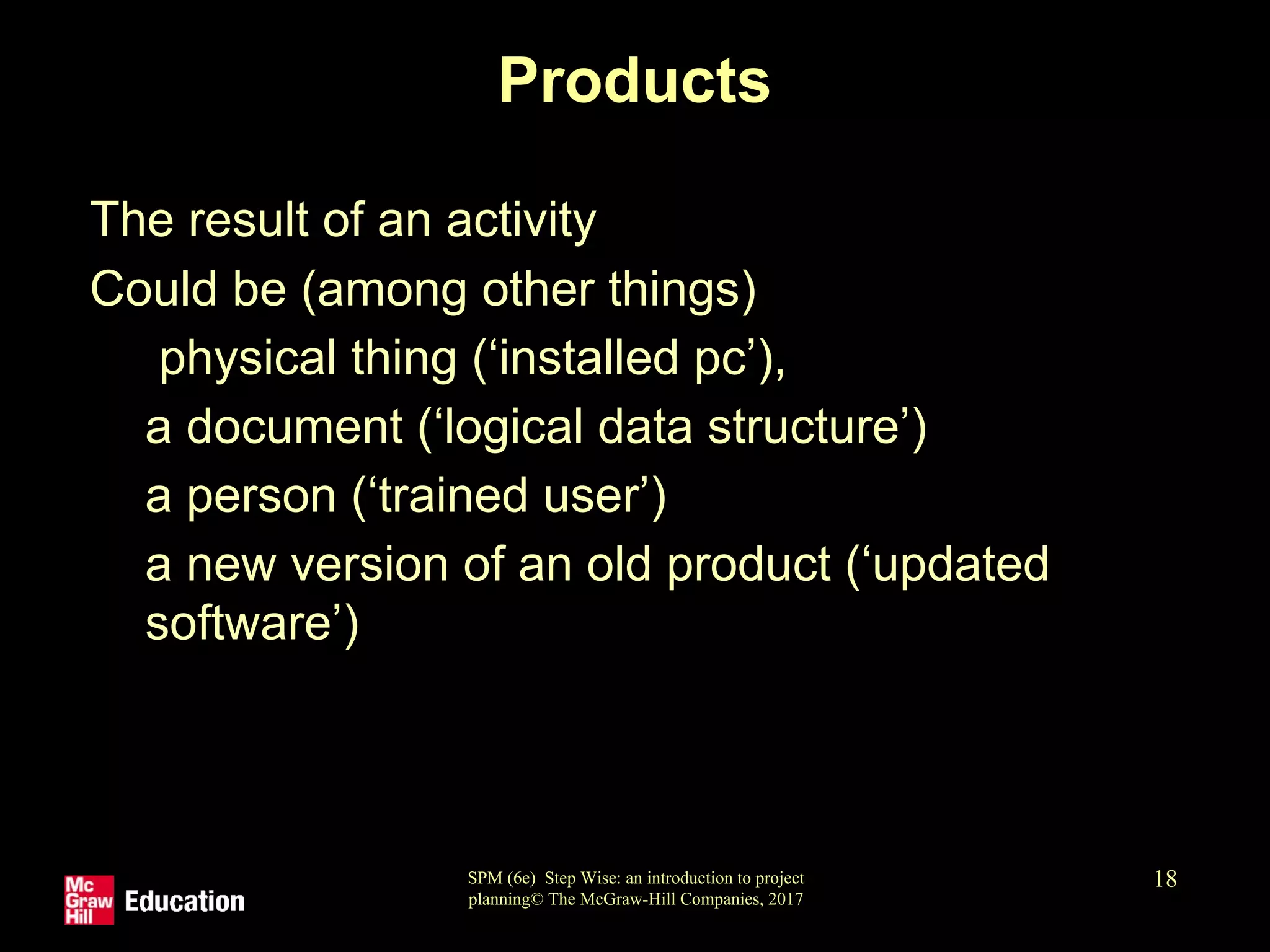 Products

The result of an activity

Could be (among other things)

physical thing (‘installed pc’),

a document (‘logical data structure’)

a person (‘trained user’)

a new version of an old product (‘updated software’)

Mc Graw Hill Education

SPM (6e) Step Wise: an introduction to project planning© The McGraw-Hill Companies, 2017

18